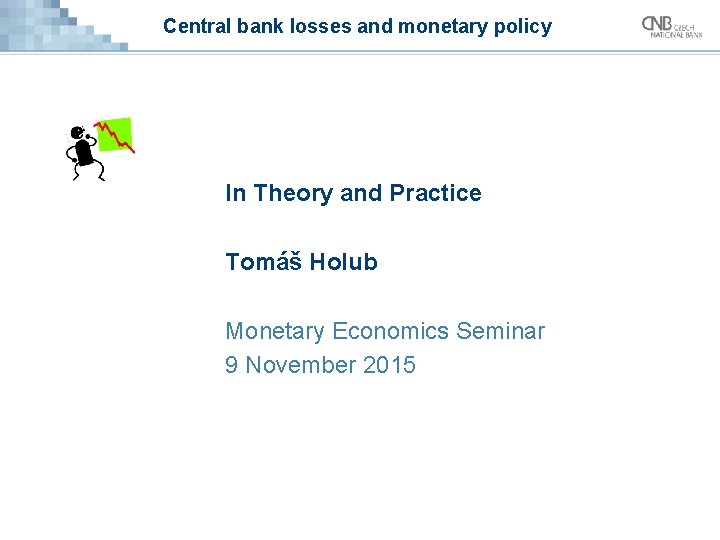 Central bank losses and monetary policy

CNB CZECH NATIONAL BANK

In Theory and Practice

Tomáš Holub

Monetary Economics Seminar
9 November 2015